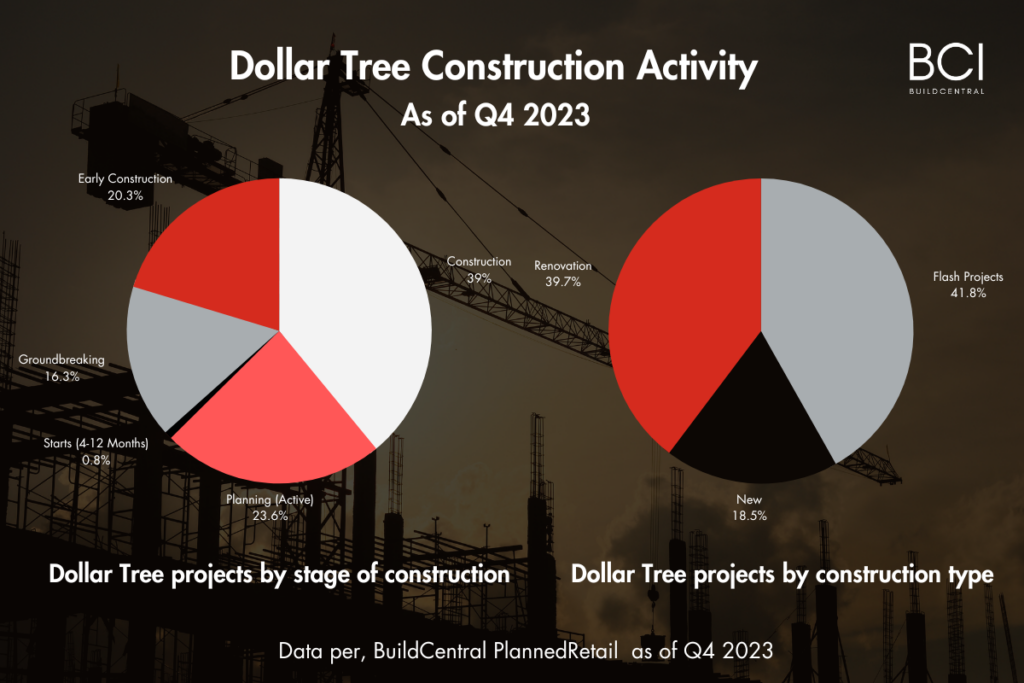 Dollar Tree Construction Activity
As of Q4 2023

BCI
BUILDCENTRAL

Early Construction
20.3%

Construction
39%

Groundbreaking
16.3%

Starts (4-12 Months)
0.8%

Planning (Active)
23.6%

Renovation
39.7%

Flash Projects
41.8%

New
18.5%

Dollar Tree projects by stage of construction

Dollar Tree projects by construction type

Data per, BuildCentral PlannedRetail as of Q4 2023